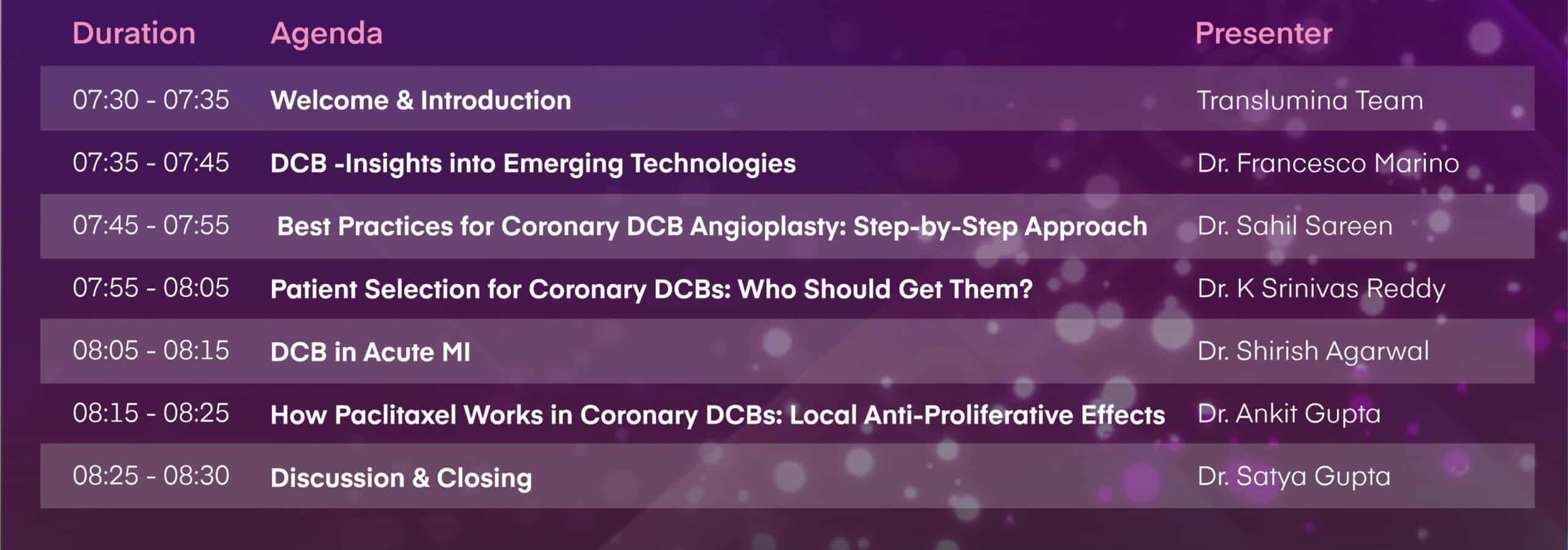 | Duration | Agenda | Presenter |
|---|---|---|
| 07:30 - 07:35 | Welcome & Introduction | Translumina Team |
| 07:35 - 07:45 | DCB -Insights into Emerging Technologies | Dr. Francesco Marino |
| 07:45 - 07:55 | Best Practices for Coronary DCB Angioplasty: Step-by-Step Approach | Dr. Sahil Sareen |
| 07:55 - 08:05 | Patient Selection for Coronary DCBs: Who Should Get Them? | Dr. K Srinivas Reddy |
| 08:05 - 08:15 | DCB in Acute MI | Dr. Shirish Agarwal |
| 08:15 - 08:25 | How Paclitaxel Works in Coronary DCBs: Local Anti-Proliferative Effects | Dr. Ankit Gupta |
| 08:25 - 08:30 | Discussion & Closing | Dr. Satya Gupta |